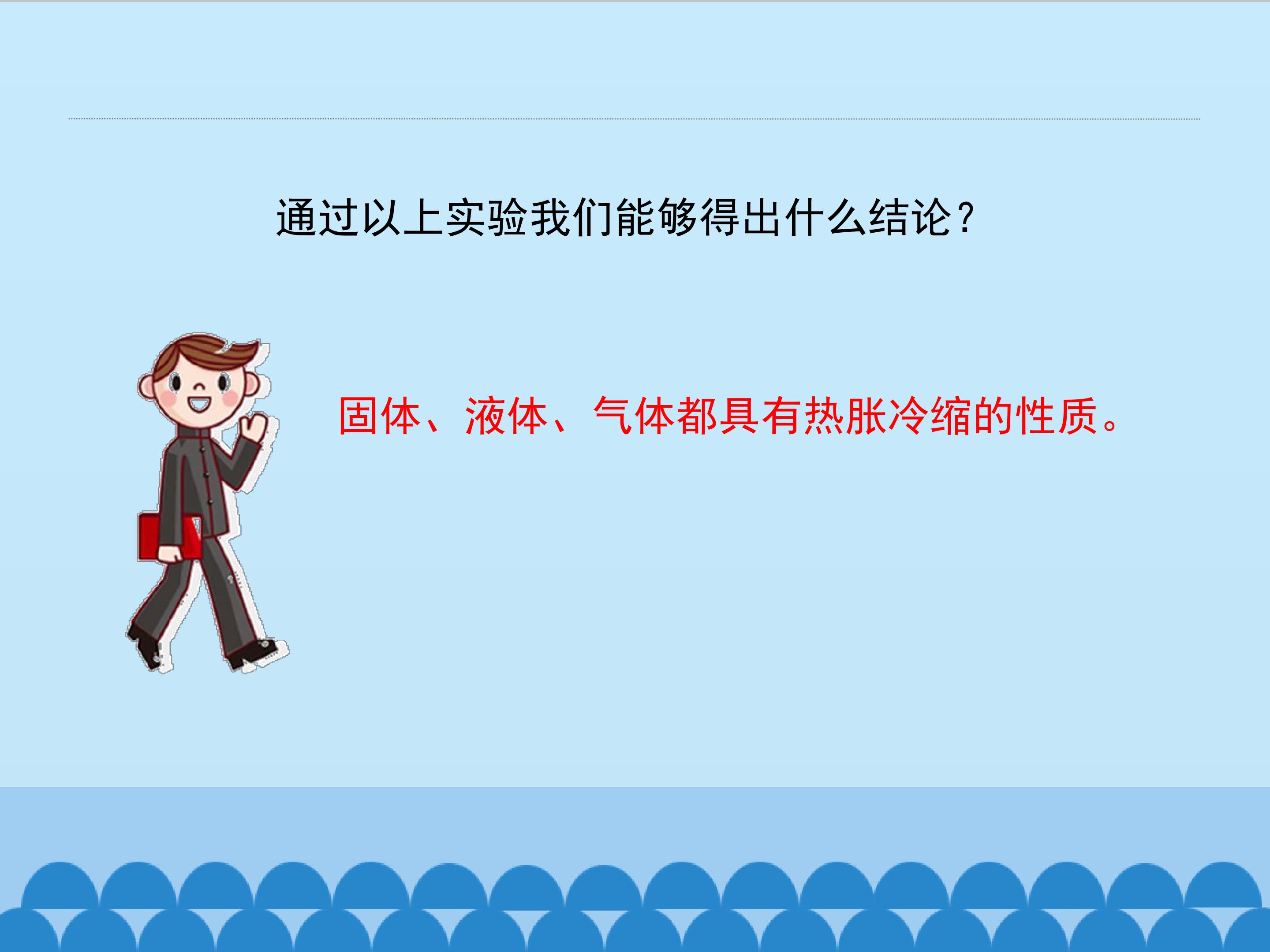 通过以上实验我们能够得出什么结论？

固体、液体、气体都具有热胀冷缩的性质。